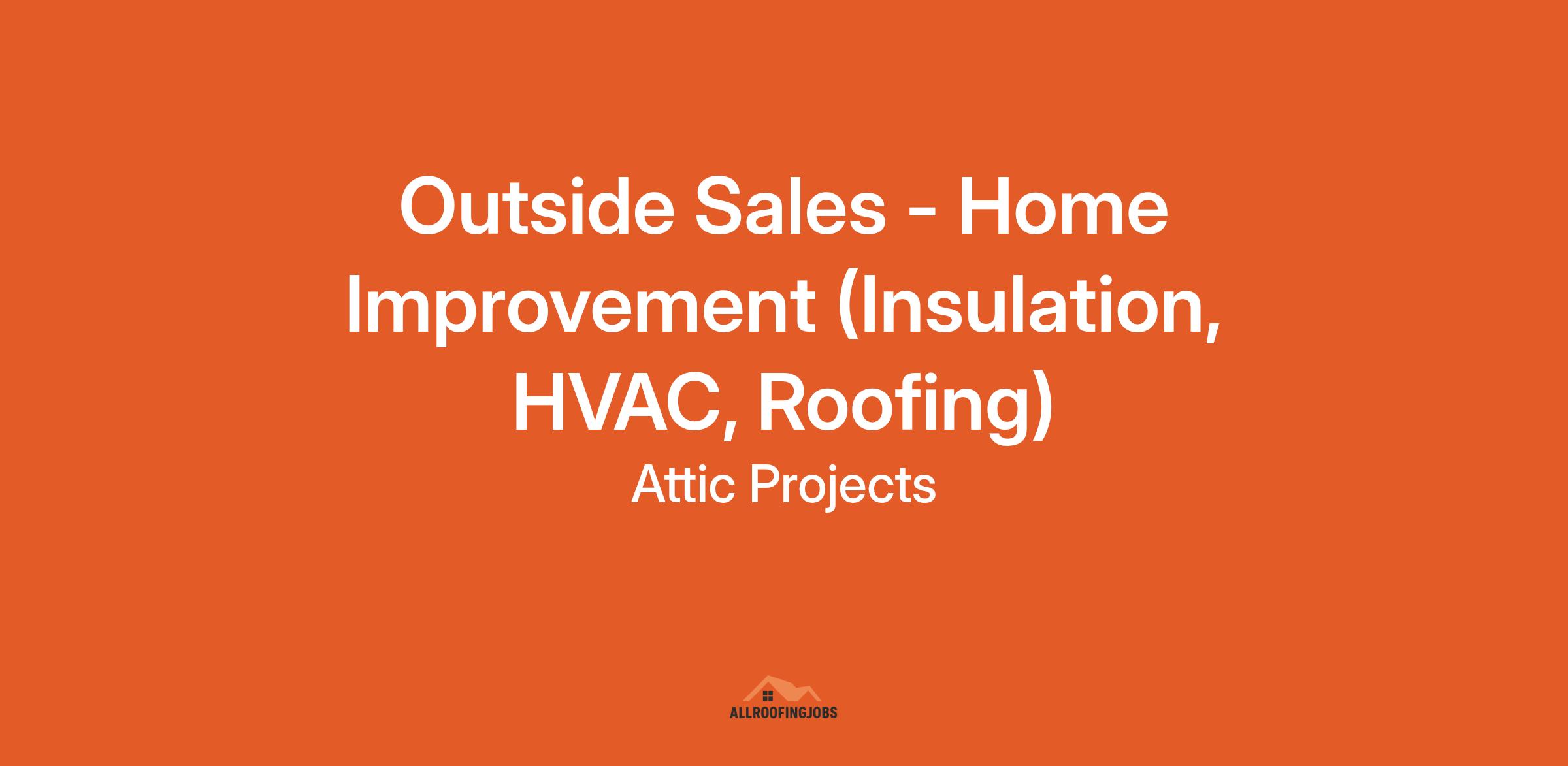 Outside Sales - Home Improvement (Insulation, HVAC, Roofing)

Attic Projects

ALLROOFINGJOBS